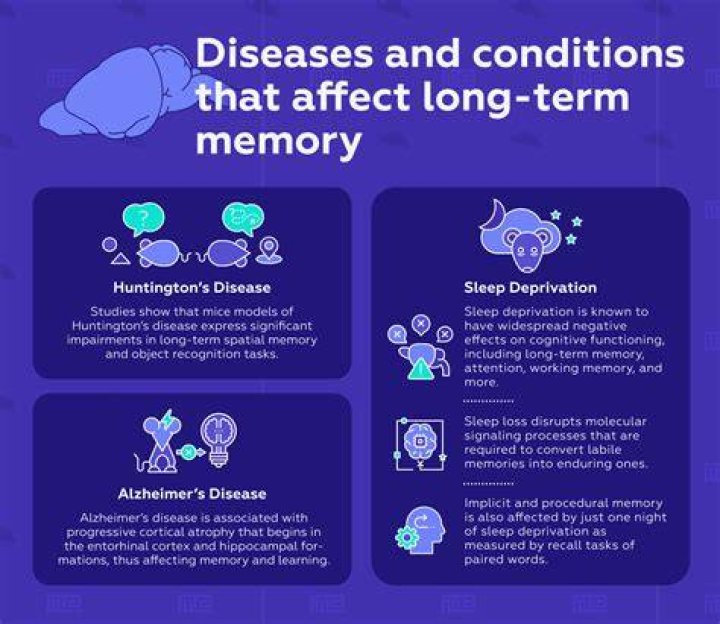 Diseases and conditions that affect long-term memory

Huntington's Disease

Studies show that mice models of Huntington's disease express significant impairments in long-term spatial memory and object recognition tasks.

Alzheimer's Disease

Alzheimer's disease is associated with progressive cortical atrophy that begins in the entorhinal cortex and hippocampal formations, thus affecting memory and learning.

Sleep Deprivation

Sleep deprivation is known to have widespread negative effects on cognitive functioning, including long-term memory, attention, working memory, and more.

Sleep loss disrupts molecular signaling processes that are required to convert labile memories into enduring ones.

Implicit and procedural memory is also affected by just one night of sleep deprivation as measured by recall tasks of paired words.